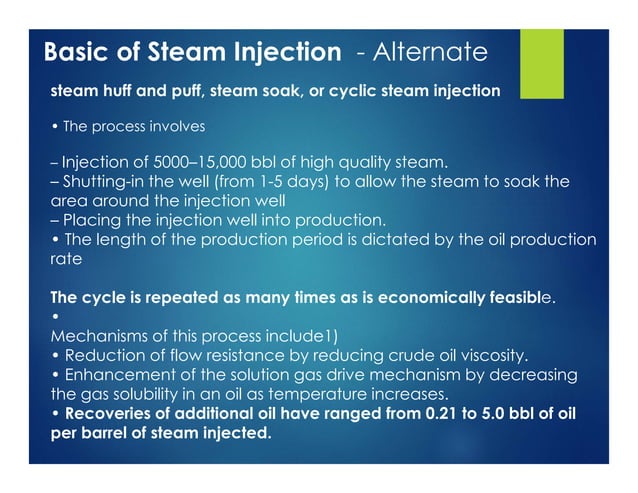 Basic of Steam Injection - Alternate

steam huff and puff, steam soak, or cyclic steam injection

• The process involves

– Injection of 5000–15,000 bbl of high quality steam.
– Shutting-in the well (from 1-5 days) to allow the steam to soak the area around the injection well
– Placing the injection well into production.
• The length of the production period is dictated by the oil production rate

The cycle is repeated as many times as is economically feasible.
•
Mechanisms of this process include1)
• Reduction of flow resistance by reducing crude oil viscosity.
• Enhancement of the solution gas drive mechanism by decreasing the gas solubility in an oil as temperature increases.
• Recoveries of additional oil have ranged from 0.21 to 5.0 bbl of oil per barrel of steam injected.